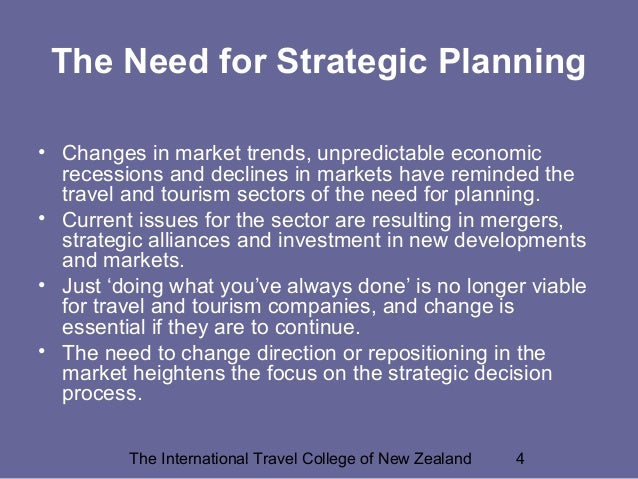 The Need for Strategic Planning

• Changes in market trends, unpredictable economic recessions and declines in markets have reminded the travel and tourism sectors of the need for planning.
• Current issues for the sector are resulting in mergers, strategic alliances and investment in new developments and markets.
• Just ‘doing what you’ve always done’ is no longer viable for travel and tourism companies, and change is essential if they are to continue.
• The need to change direction or repositioning in the market heightens the focus on the strategic decision process.

The International Travel College of New Zealand 4